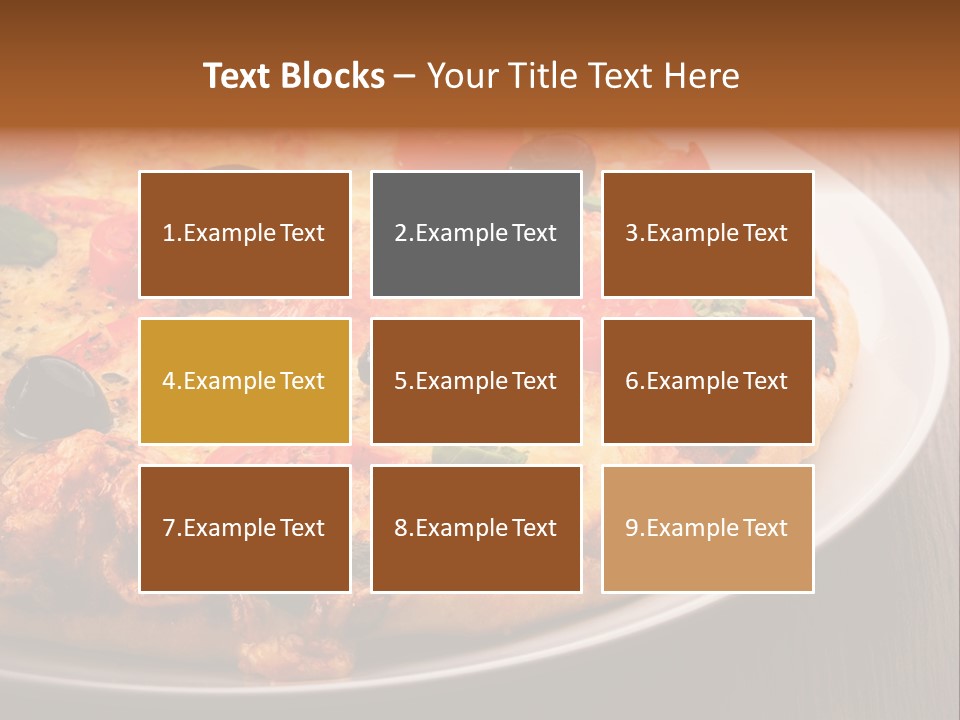 Text Blocks – Your Title Text Here

1.Example Text

2.Example Text

3.Example Text

4.Example Text

5.Example Text

6.Example Text

7.Example Text

8.Example Text

9.Example Text